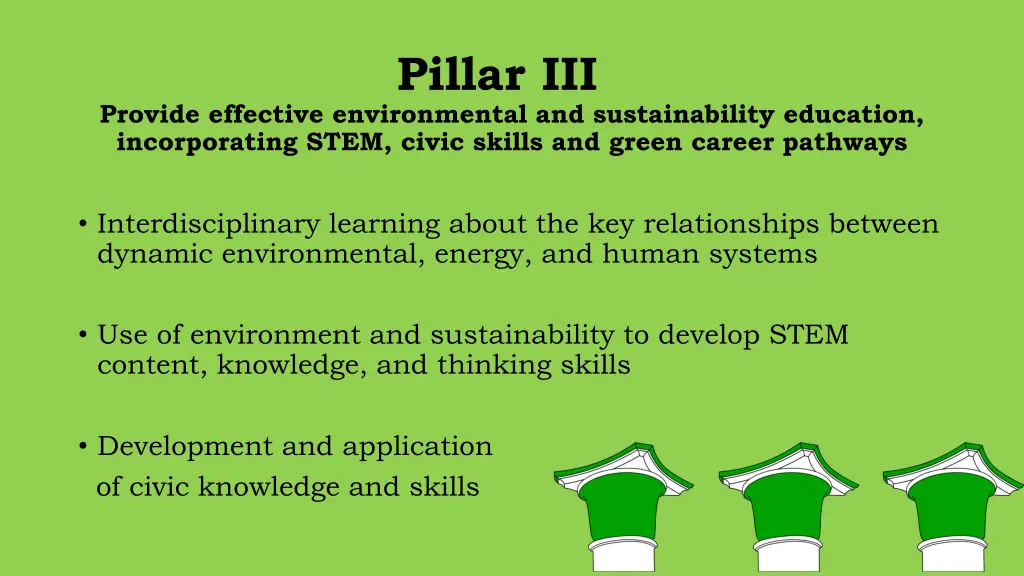 Pillar III

Provide effective environmental and sustainability education, incorporating STEM, civic skills and green career pathways

• Interdisciplinary learning about the key relationships between dynamic environmental, energy, and human systems

• Use of environment and sustainability to develop STEM content, knowledge, and thinking skills

• Development and application of civic knowledge and skills